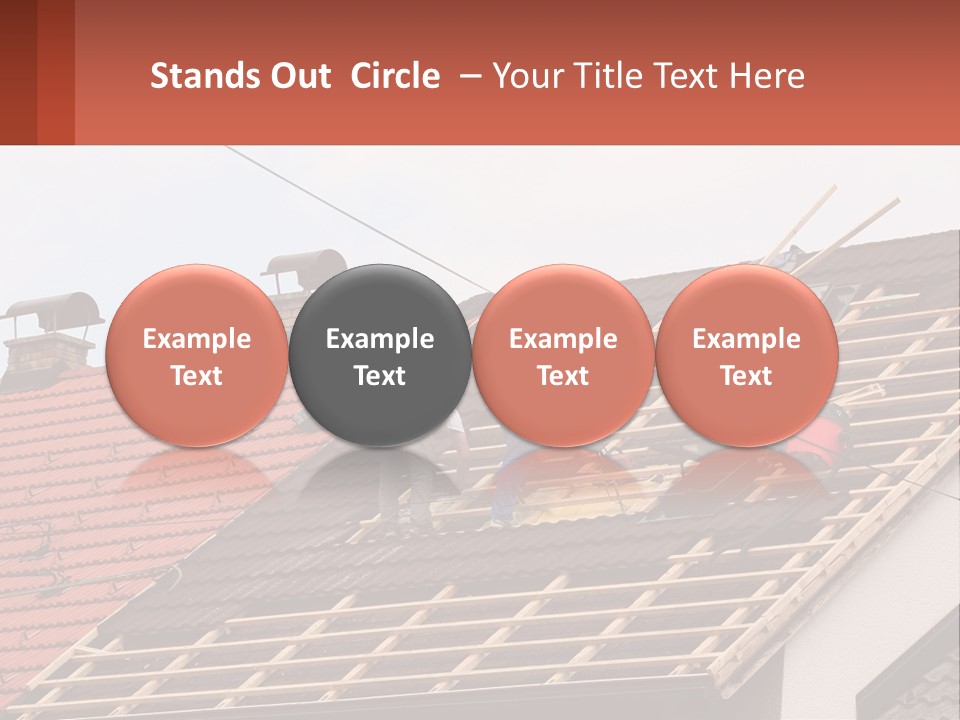 Stands Out Circle – Your Title Text Here

Example Text

Example Text

Example Text

Example Text